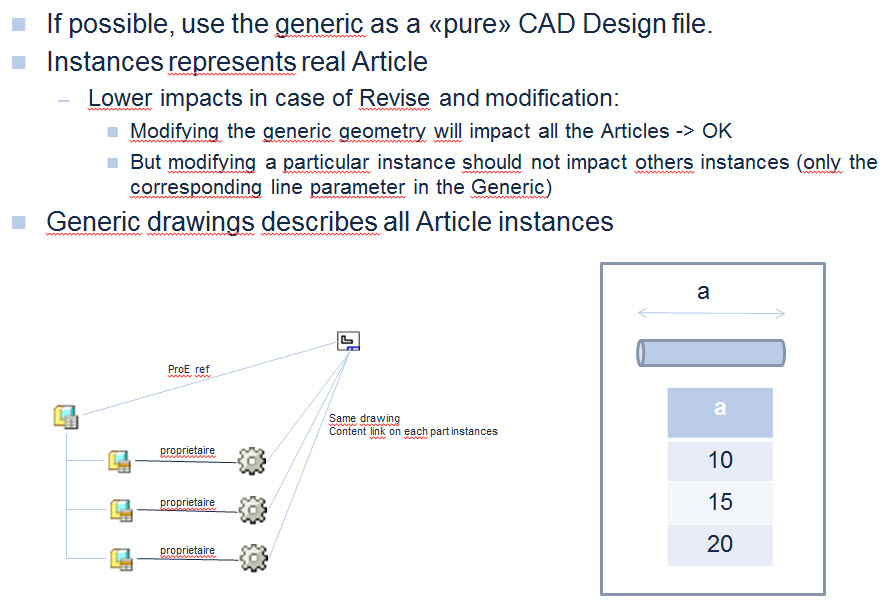 If possible, use the generic as a «pure» CAD Design file.

Instances represents real Article

– Lower impacts in case of Revise and modification:

Modifying the generic geometry will impact all the Articles -> OK

But modifying a particular instance should not impact others instances (only the corresponding line parameter in the Generic)

Generic drawings describes all Article instances

ProE ref

Same drawing
Content link on each part instances

proprietaire

proprietaire

proprietaire

a

| a |
|---|
| 10 |
| 15 |
| 20 |